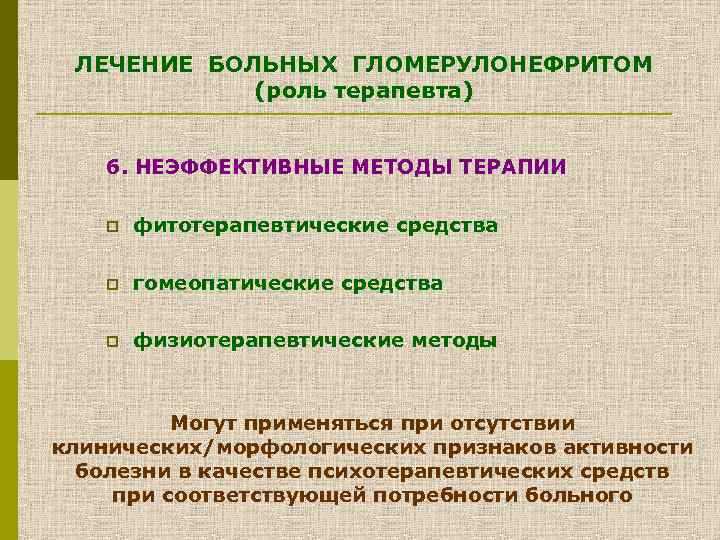 ЛЕЧЕНИЕ БОЛЬНЫХ ГЛОМЕРУЛОНЕФРИТОМ
(роль терапевта)

6. НЕЭФФЕКТИВНЫЕ МЕТОДЫ ТЕРАПИИ

фитотерапевтические средства

гомеопатические средства

физиотерапевтические методы

Могут применяться при отсутствии клинических/морфологических признаков активности болезни в качестве психотерапевтических средств при соответствующей потребности больного